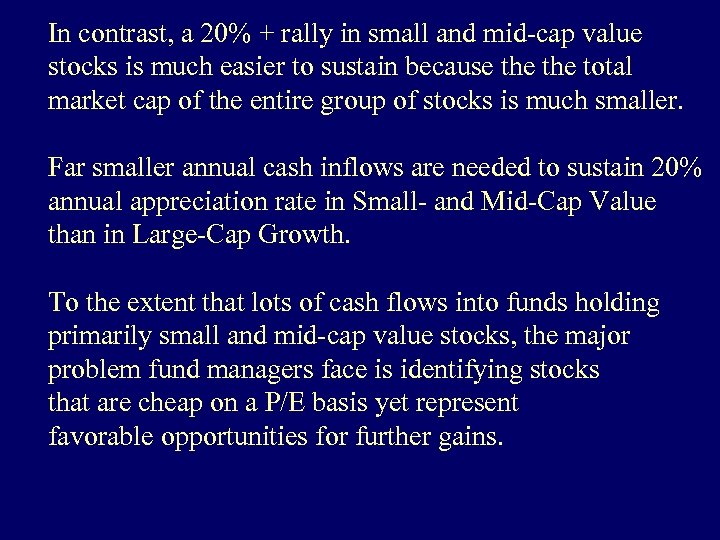 In contrast, a 20% + rally in small and mid-cap value stocks is much easier to sustain because the the total market cap of the entire group of stocks is much smaller.

Far smaller annual cash inflows are needed to sustain 20% annual appreciation rate in Small- and Mid-Cap Value than in Large-Cap Growth.

To the extent that lots of cash flows into funds holding primarily small and mid-cap value stocks, the major problem fund managers face is identifying stocks that are cheap on a P/E basis yet represent favorable opportunities for further gains.